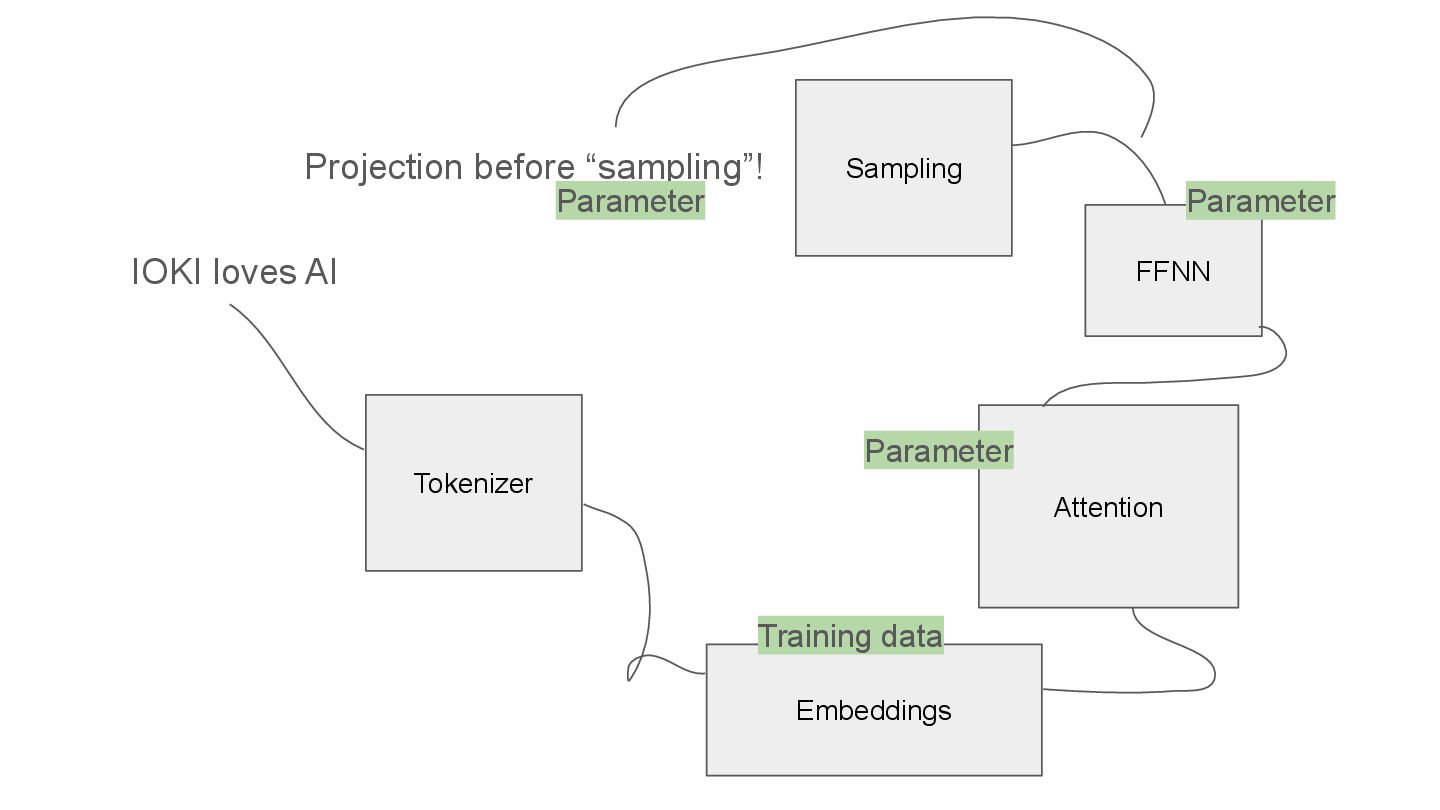 Projection before “sampling”!
Parameter

Sampling

Parameter

FFNN

IOKI loves AI

Tokenizer

Parameter

Attention

Training data

Embeddings